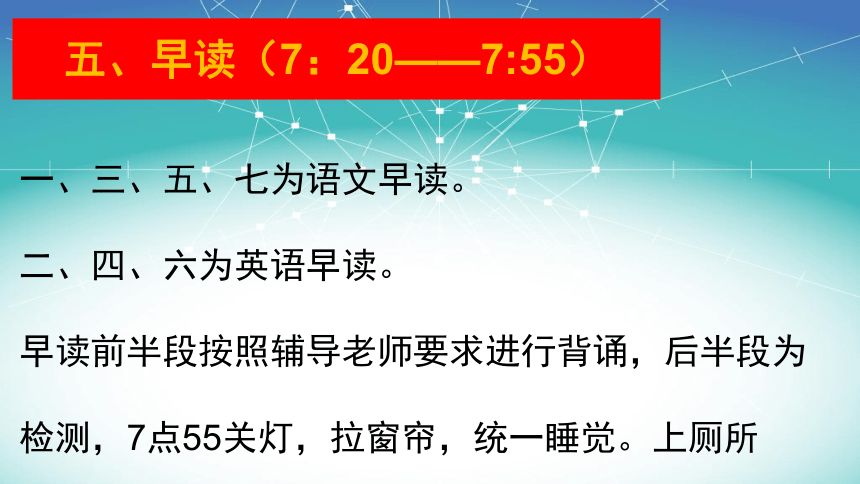 五、早读（7：20——7:55）

一、三、五、七为语文早读。

二、四、六为英语早读。

早读前半段按照辅导老师要求进行背诵，后半段为检测，7点55关灯，拉窗帘，统一睡觉。上厕所